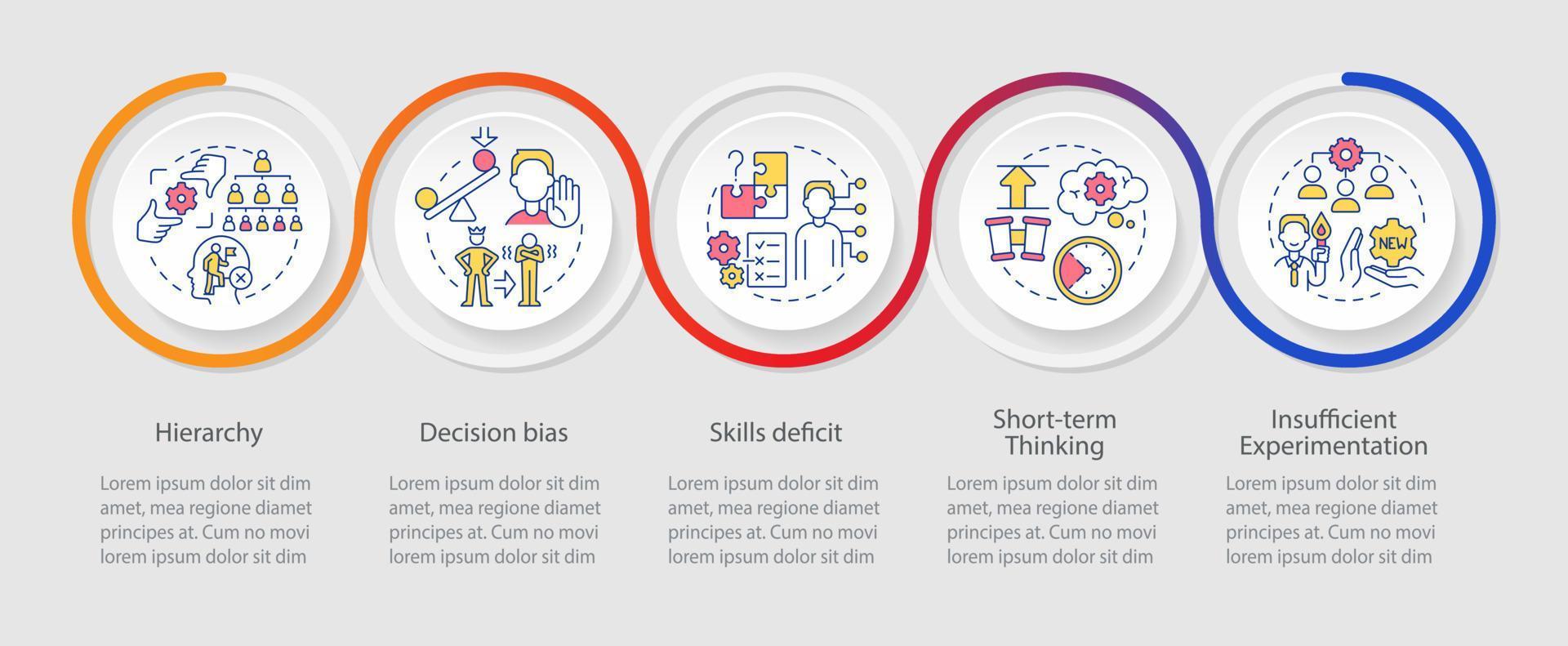 NEW

Hierarchy

Lorem ipsum dolor sit dim amet, mea regione diamet principes at. Cum no movi lorem ipsum dolor sit dim

Decision bias

Lorem ipsum dolor sit dim amet, mea regione diamet principes at. Cum no movi lorem ipsum dolor sit dim

Skills deficit

Lorem ipsum dolor sit dim amet, mea regione diamet principes at. Cum no movi lorem ipsum dolor sit dim

Short-term Thinking

Lorem ipsum dolor sit dim amet, mea regione diamet principes at. Cum no movi lorem ipsum dolor sit dim

Insufficient Experimentation

Lorem ipsum dolor sit dim amet, mea regione diamet principes at. Cum no movi lorem ipsum dolor sit dim